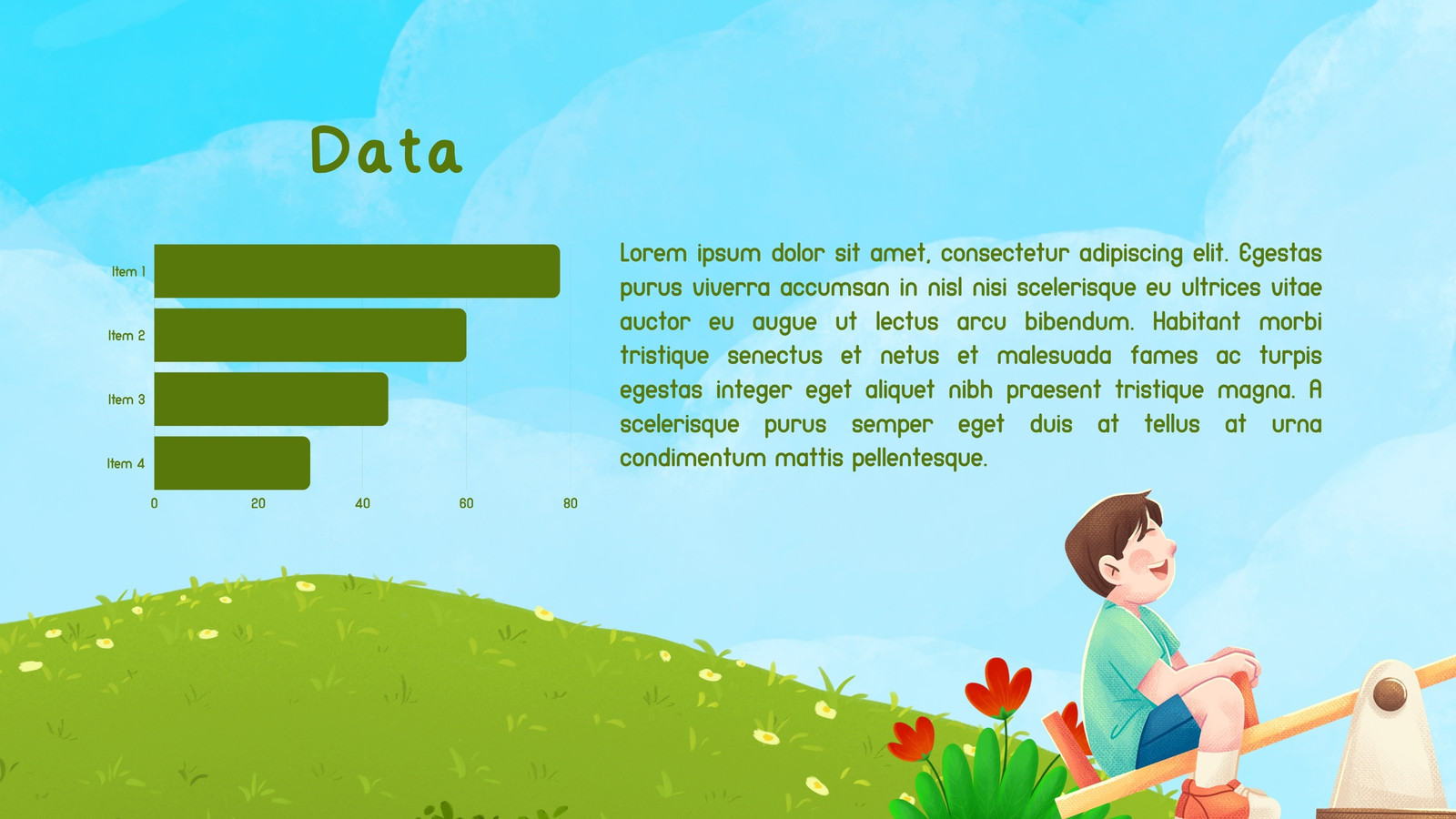 Data

Item 1
Item 2
Item 3
Item 4
0
20
40
60
80

Lorem ipsum dolor sit amet, consectetur adipiscing elit. Egestas purus viverra accumsan in nisl nisi scelerisque eu ultrices vitae auctor eu augue ut lectus arcu bibendum. Habitant morbi tristique senectus et netus et malesuada fames ac turpis egestas integer eget aliquet nibh praesent tristique magna. A scelerisque purus semper eget duis at tellus at urna condimentum mattis pellentesque.